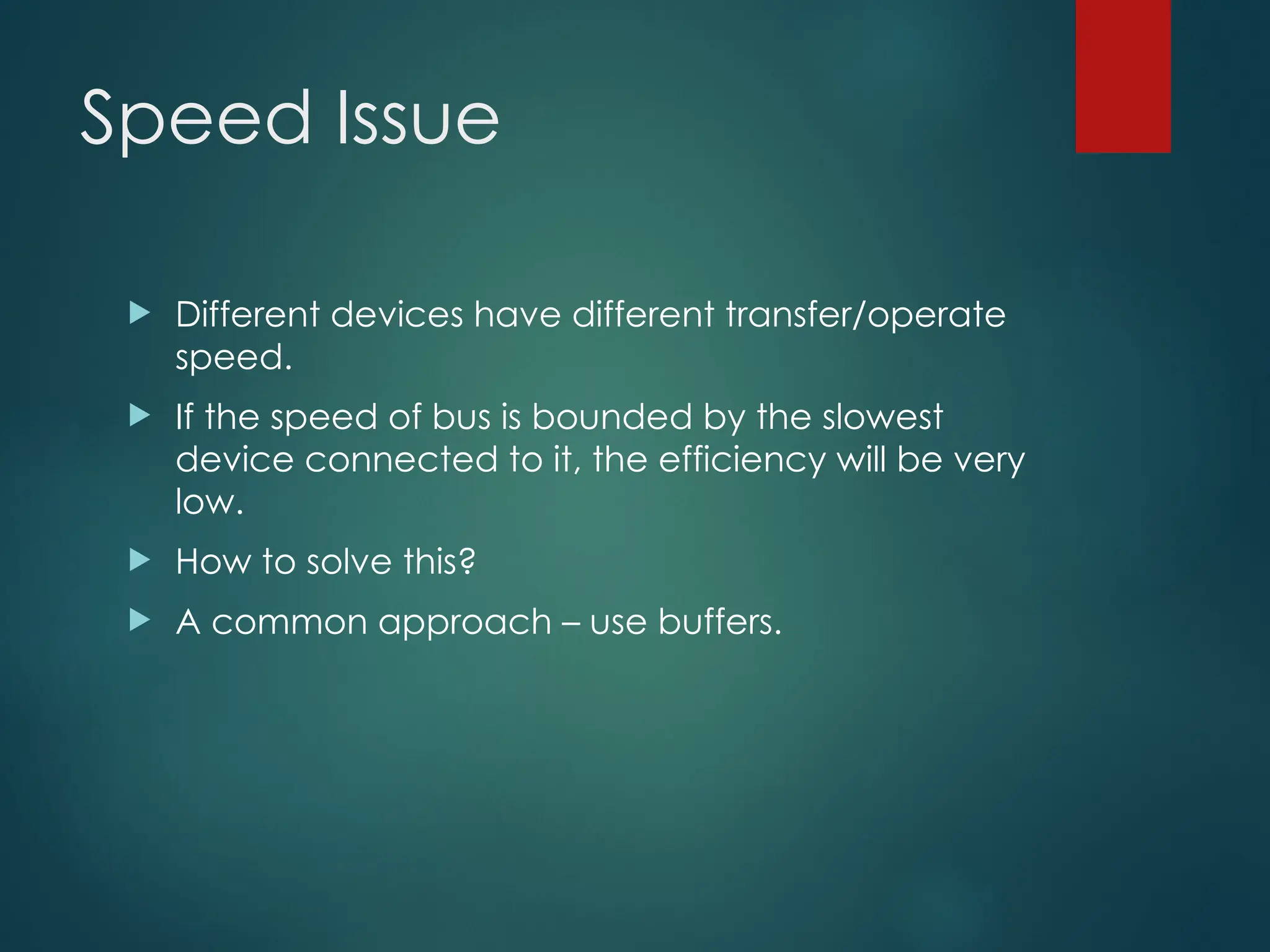 Speed Issue

Different devices have different transfer/operate speed.

If the speed of bus is bounded by the slowest device connected to it, the efficiency will be very low.

How to solve this?

A common approach – use buffers.